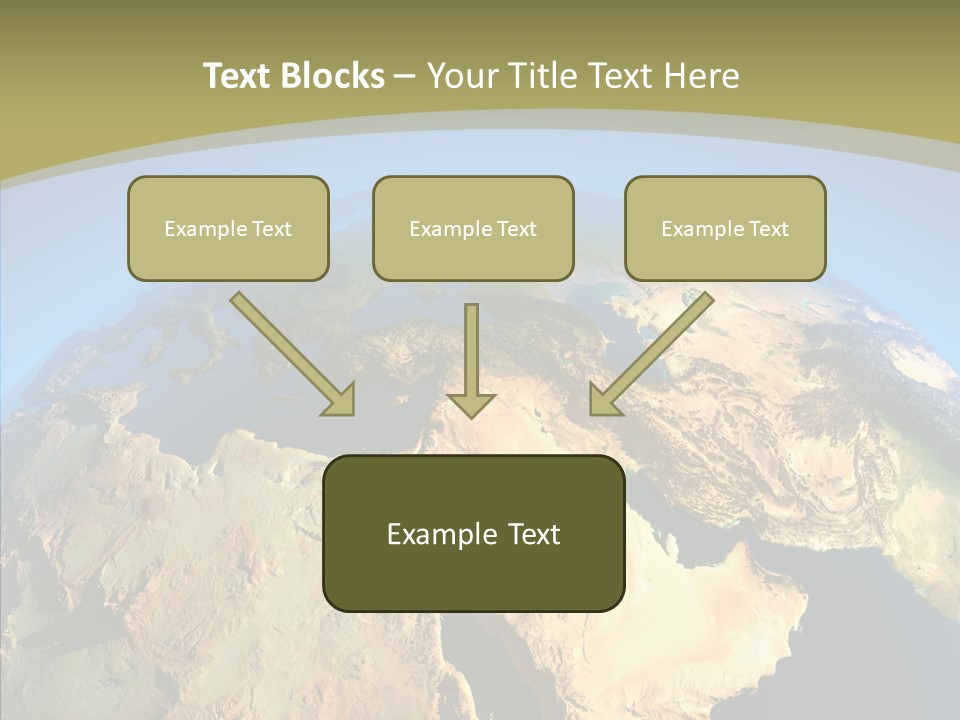 Text Blocks – Your Title Text Here

Example Text

Example Text

Example Text

Example Text